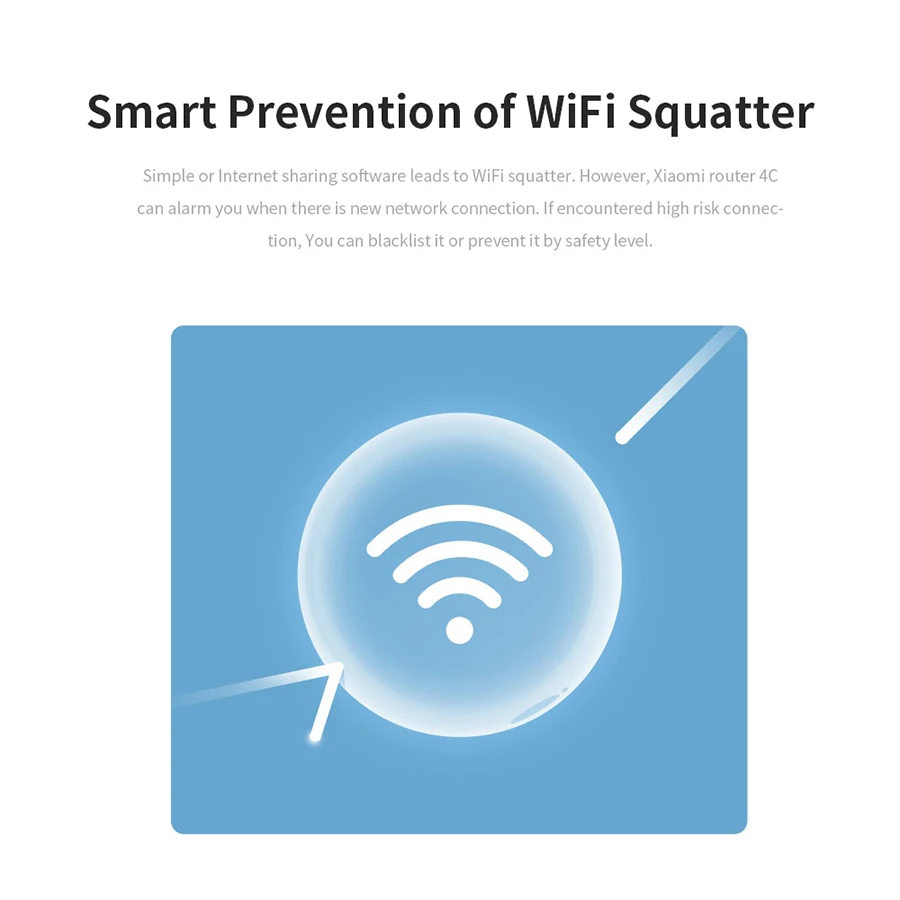 Smart Prevention of WiFi Squatter

Simple or Internet sharing software leads to WiFi squatter. However, Xiaomi router 4C can alarm you when there is new network connection. If encountered high risk connection, You can blacklist it or prevent it by safety level.